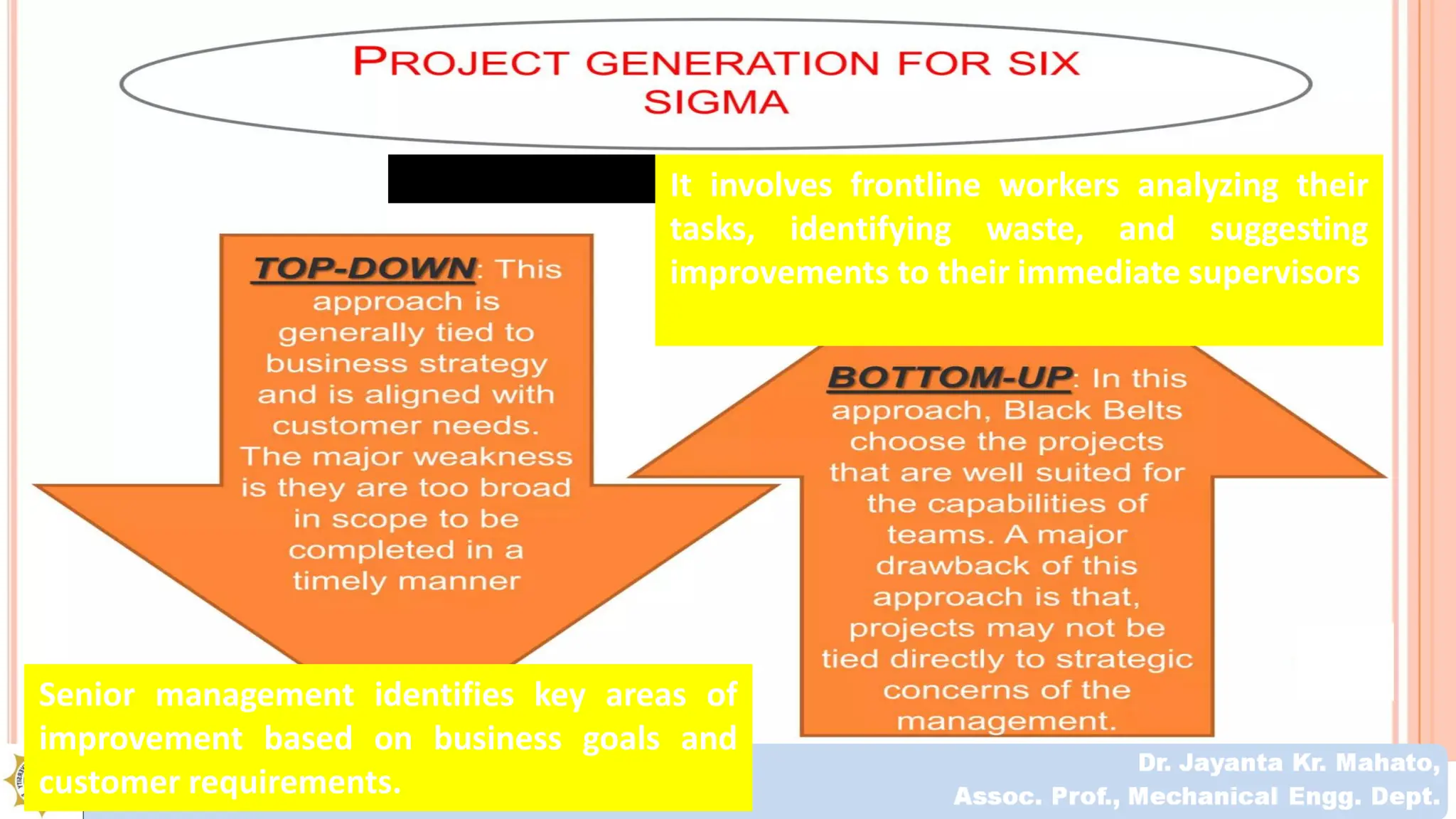 PROJECT GENERATION FOR SIX SIGMA

It involves frontline workers analyzing their tasks, identifying waste, and suggesting improvements to their immediate supervisors

TOP-DOWN: This approach is generally tied to business strategy and is aligned with customer needs. The major weakness is they are too broad in scope to be completed in a timely manner

BOTTOM-UP: In this approach, Black Belts choose the projects that are well suited for the capabilities of teams. A major drawback of this approach is that, projects may not be tied directly to strategic concerns of the management.

Senior management identifies key areas of improvement based on business goals and customer requirements.

Dr. Jayanta Kr. Mahato, Assoc. Prof., Mechanical Engg. Dept.